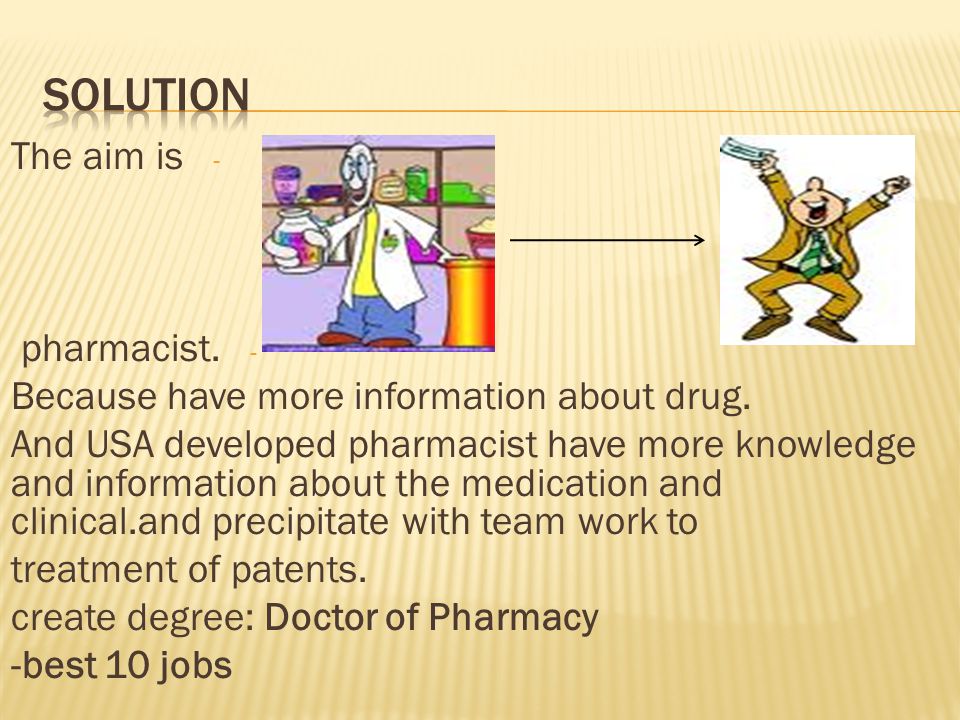 SOLUTION

The aim is -

pharmacist. -

Because have more information about drug.

And USA developed pharmacist have more knowledge and information about the medication and clinical.and precipitate with team work to treatment of patents.

create degree: Doctor of Pharmacy

-best 10 jobs